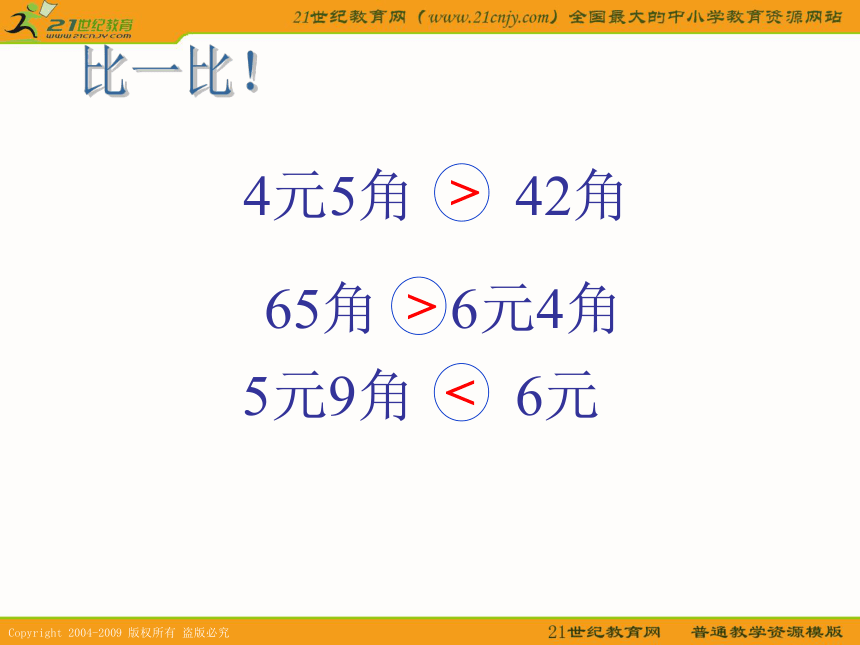 21世纪教育
www.21cnjy.com

21世纪教育网（www.21cnjy.com）全国最大的中小学教育资源网站

比一比！

4元5角 > 42角

65角 > 6元4角

5元9角 < 6元

Copyright 2004-2009 版权所有 盗版必究

21世纪教育网 普通教学资源模版